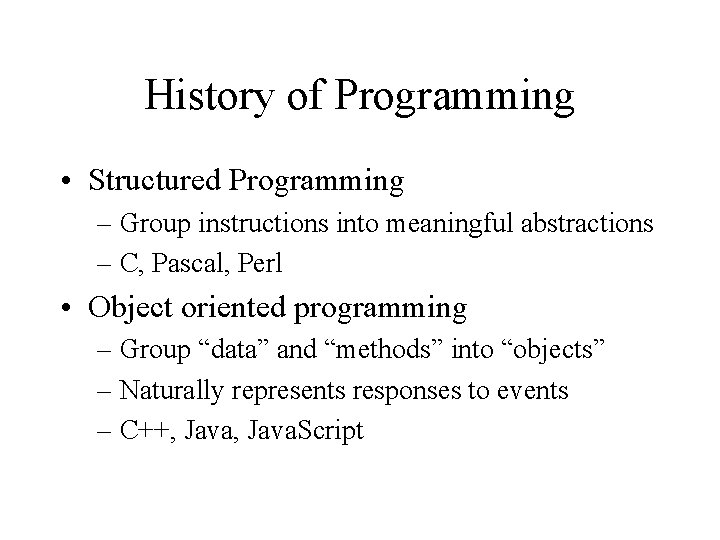 History of Programming

• Structured Programming
– Group instructions into meaningful abstractions
– C, Pascal, Perl

• Object oriented programming
– Group “data” and “methods” into “objects”
– Naturally represents responses to events
– C++, Java, JavaScript